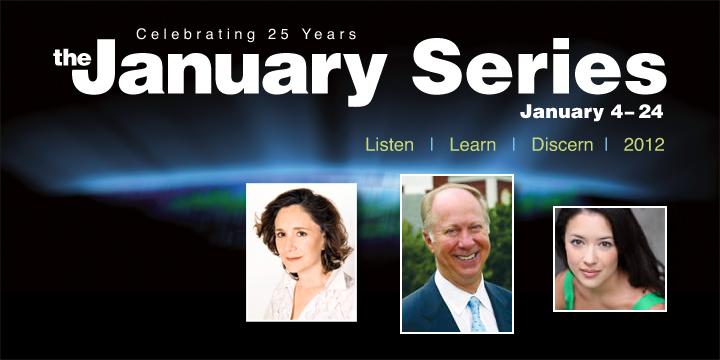 Celebrating 25 Years

the January Series

January 4– 24

Listen | Learn | Discern | 2012